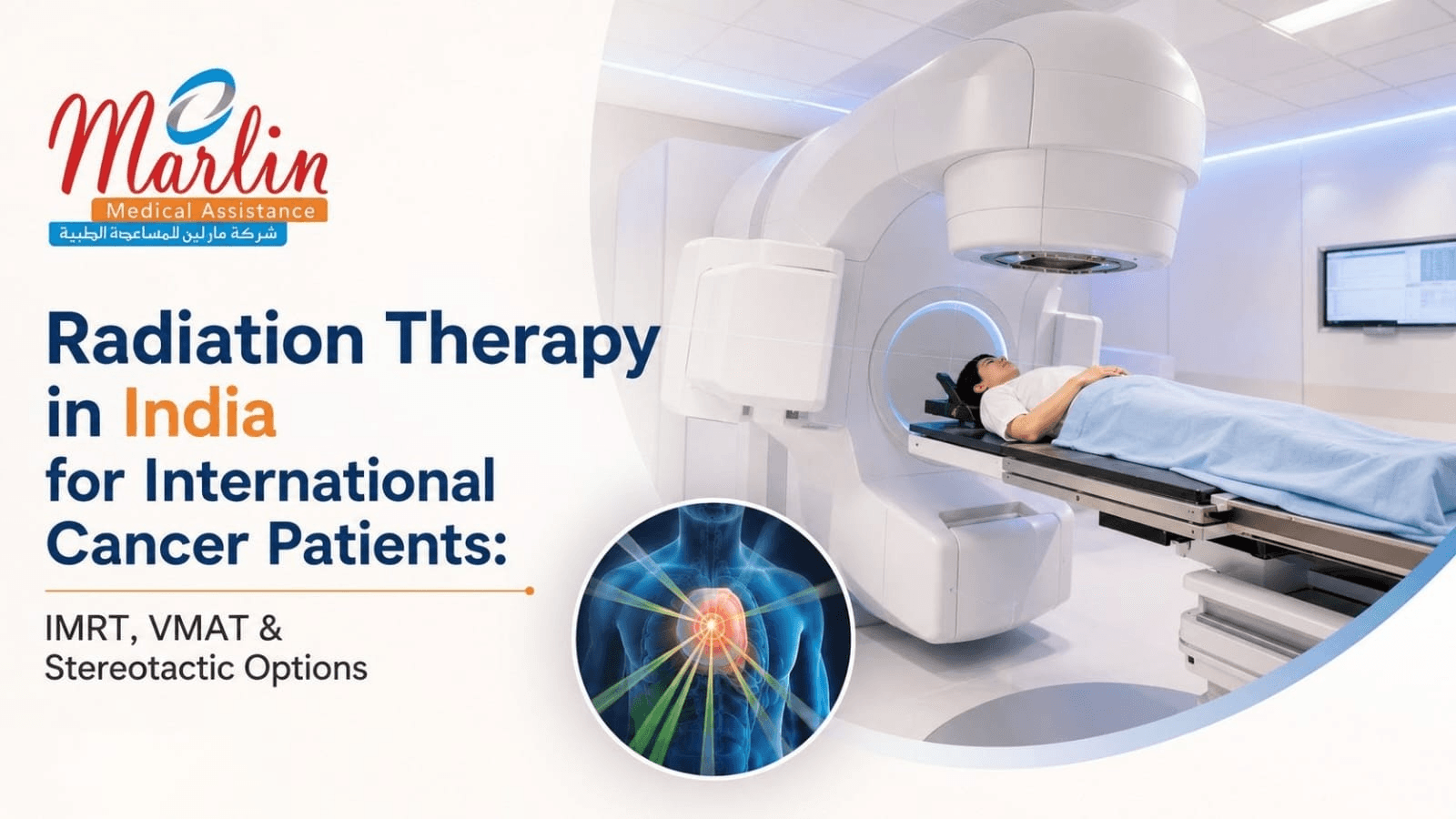 Marlin
Medical Assistance
شركة مارلين للمساعدة الطبية

Radiation Therapy in India for International Cancer Patients:

IMRT, VMAT & Stereotactic Options